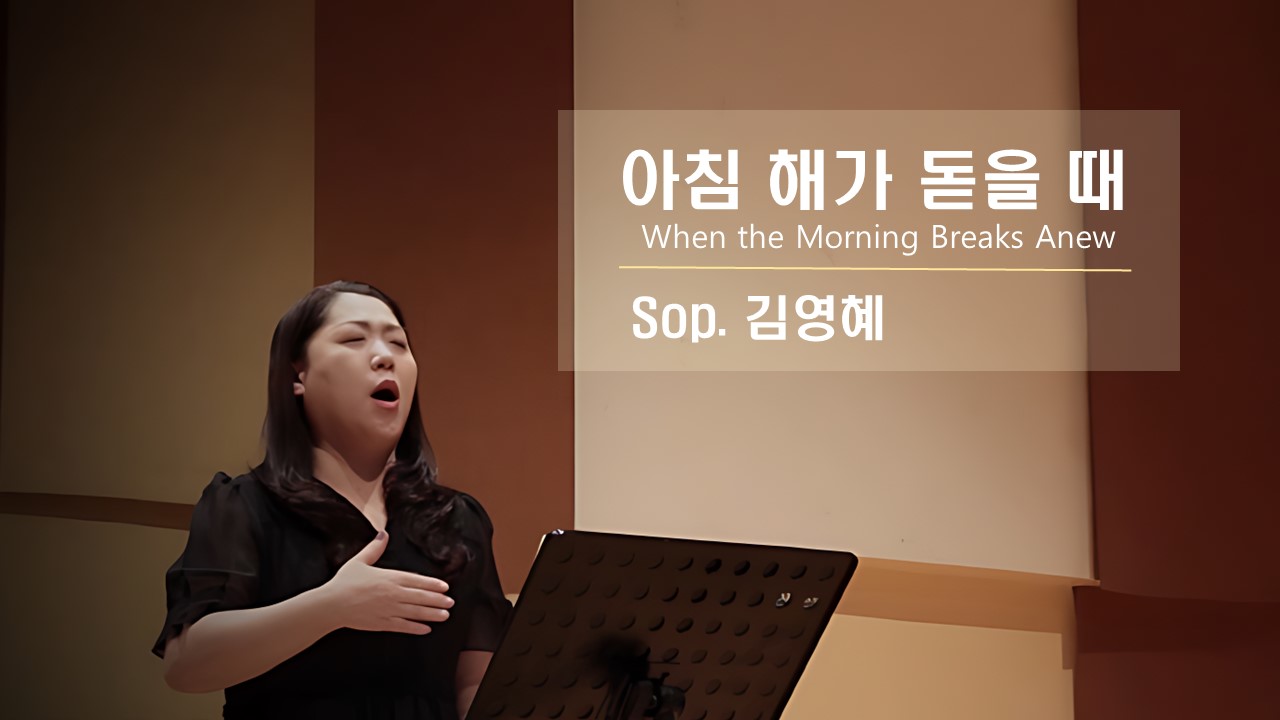 아침 해가 돋을 때
When the Morning Breaks Anew

Sop. 김영혜